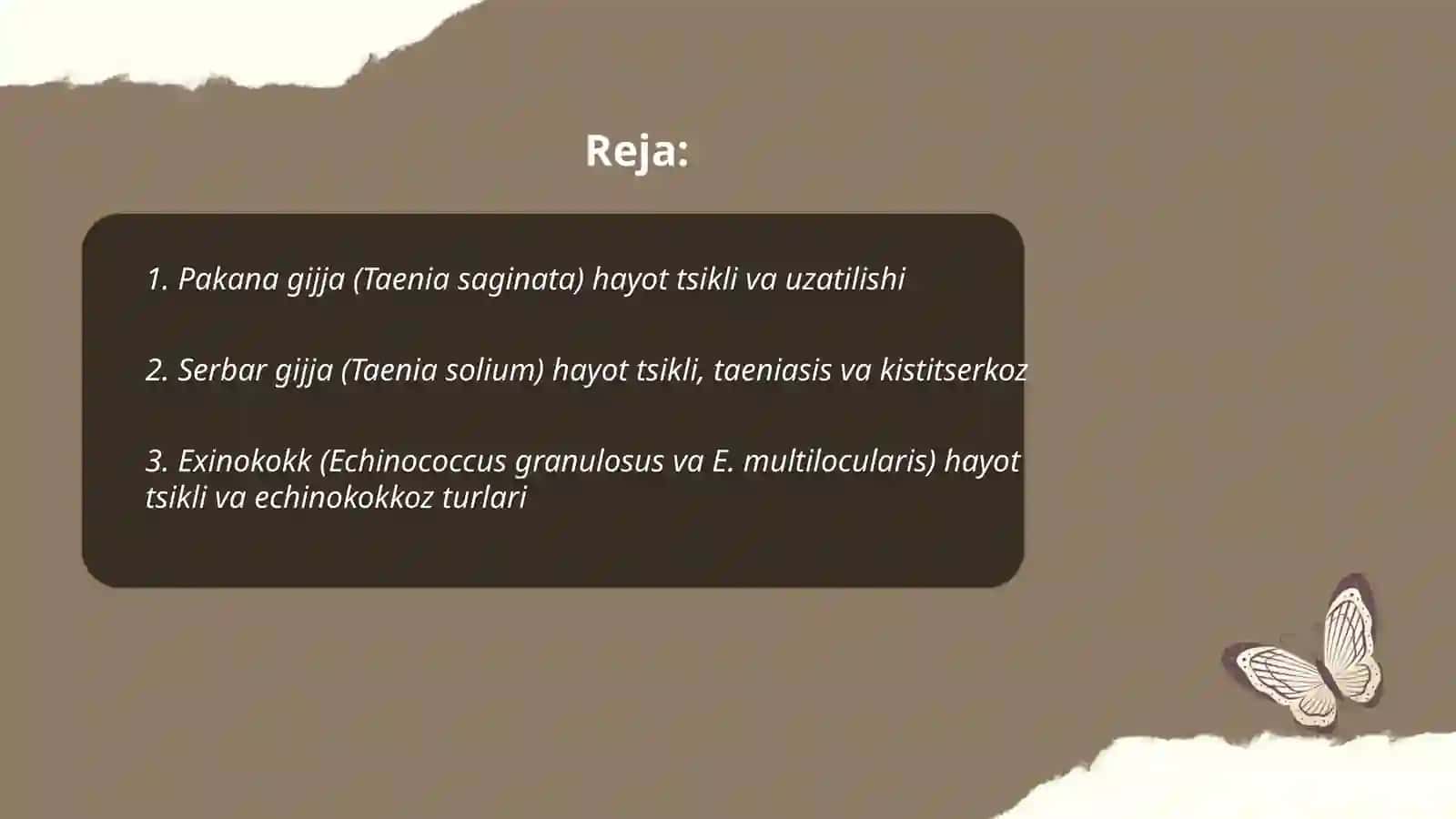 Reja:

1. Pakana gijja (Taenia saginata) hayot tsikli va uzatilishi

2. Serbar gijja (Taenia solium) hayot tsikli, taeniasis va kistitserkoz

3. Exinokokk (Echinococcus granulosus va E. multilocularis) hayot tsikli va echinokokkoz turlari